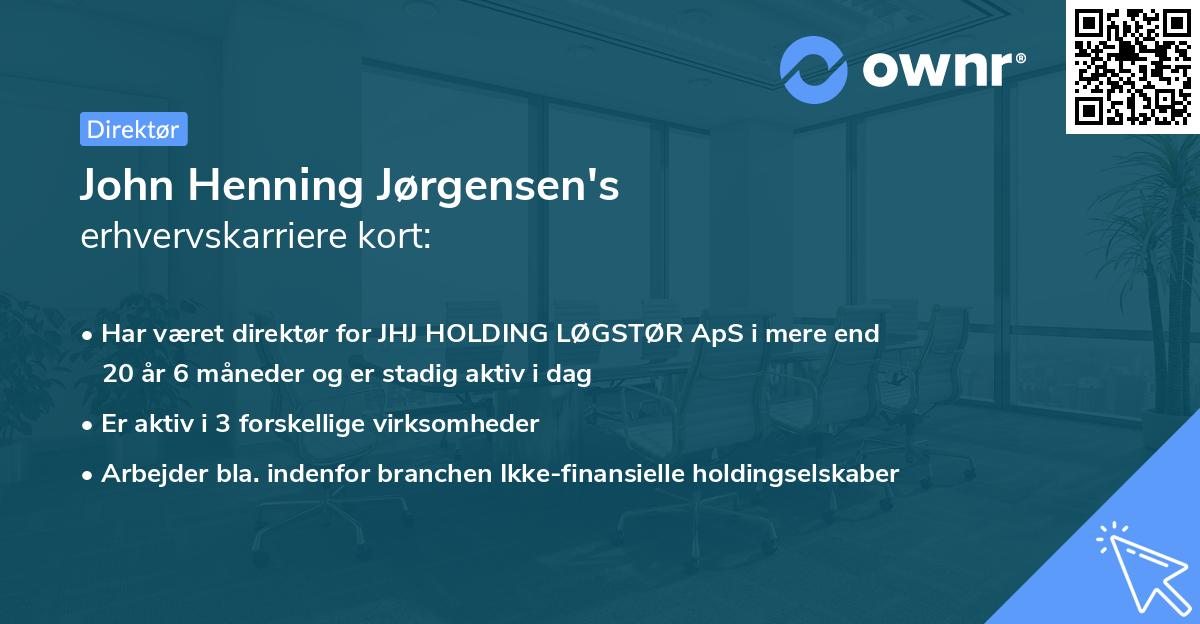 ownr®

Direktør

John Henning Jørgensen's
erhvervskarriere kort:

• Har været direktør for JHJ HOLDING LØGSTØR ApS i mere end 20 år 6 måneder og er stadig aktiv i dag

• Er aktiv i 3 forskellige virksomheder

• Arbejder bla. indenfor branchen Ikke-finansielle holdingselskaber